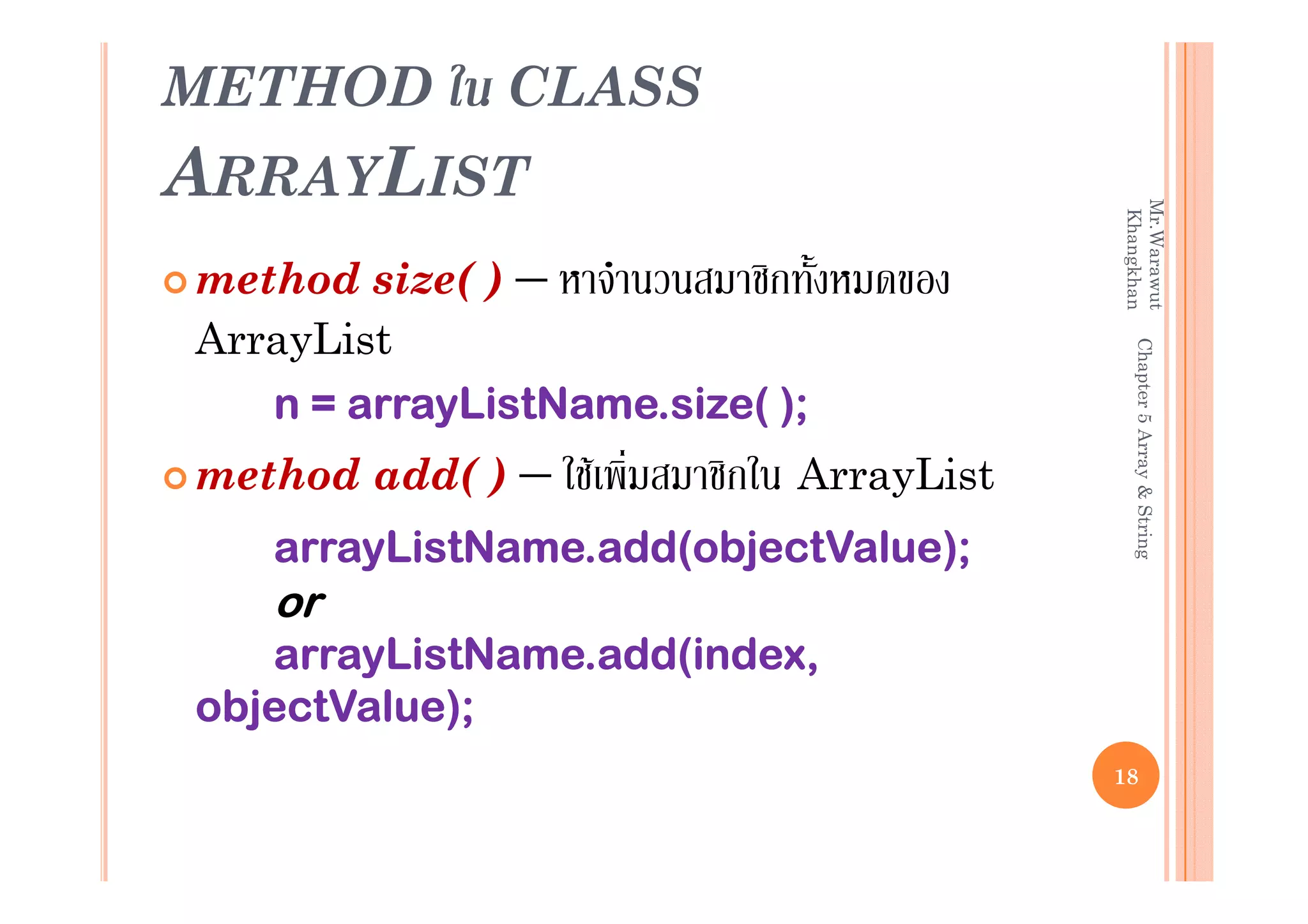 METHOD ใน CLASS ARRAYLIST

method size( ) – หาจำนวนสมาชิกทั้งหมดของ ArrayList

n = arrayListName.size( );

method add( ) – ใช้เพิ่มสมาชิกใน ArrayList

arrayListName.add(objectValue);
or
arrayListName.add(index, objectValue);

Mr.Warawut Khangkhan Chapter 5 Array & String

18